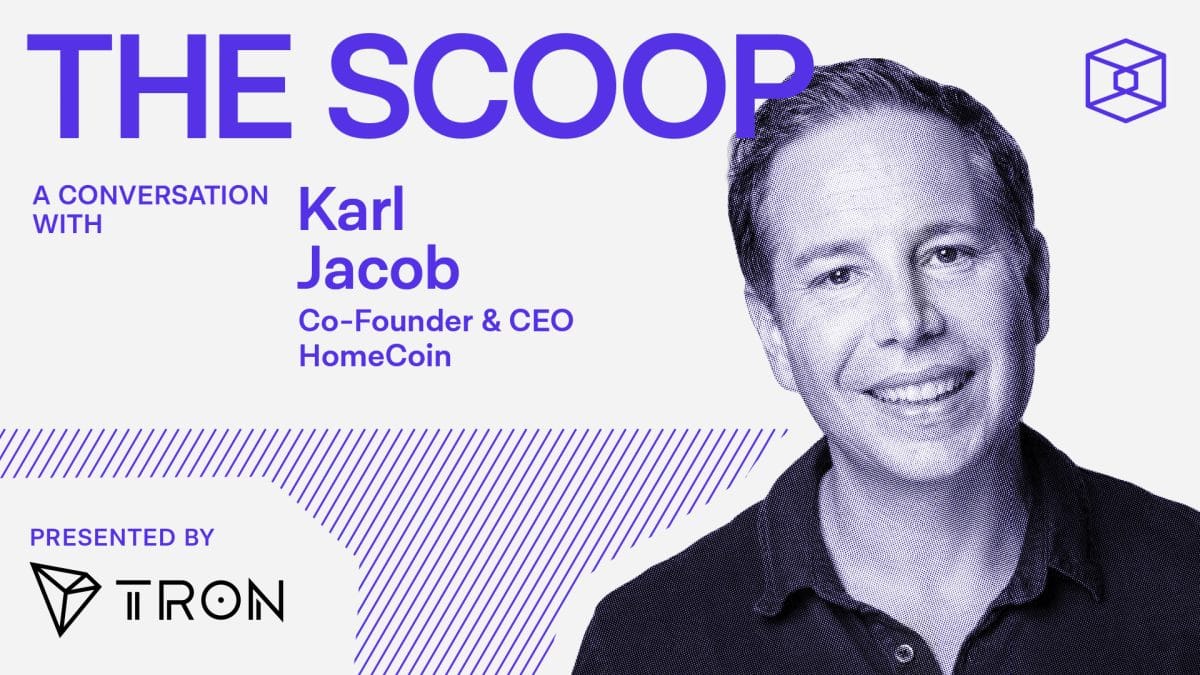 THE SCOOP

A CONVERSATION WITH

Karl Jacob

Co-Founder & CEO
HomeCoin

PRESENTED BY

TRON